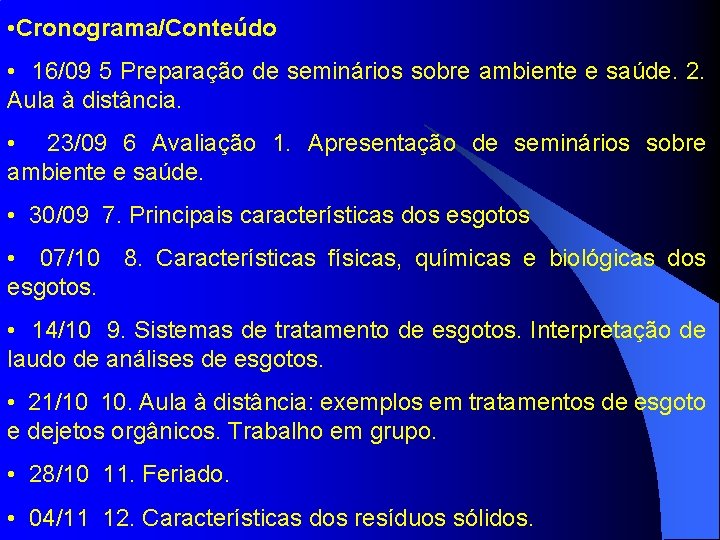 •Cronograma/Conteúdo

• 16/09 5 Preparação de seminários sobre ambiente e saúde. 2. Aula à distância.

• 23/09 6 Avaliação 1. Apresentação de seminários sobre ambiente e saúde.

• 30/09 7. Principais características dos esgotos

• 07/10 8. Características físicas, químicas e biológicas dos esgotos.

• 14/10 9. Sistemas de tratamento de esgotos. Interpretação de laudo de análises de esgotos.

• 21/10 10. Aula à distância: exemplos em tratamentos de esgoto e dejetos orgânicos. Trabalho em grupo.

• 28/10 11. Feriado.

• 04/11 12. Características dos resíduos sólidos.